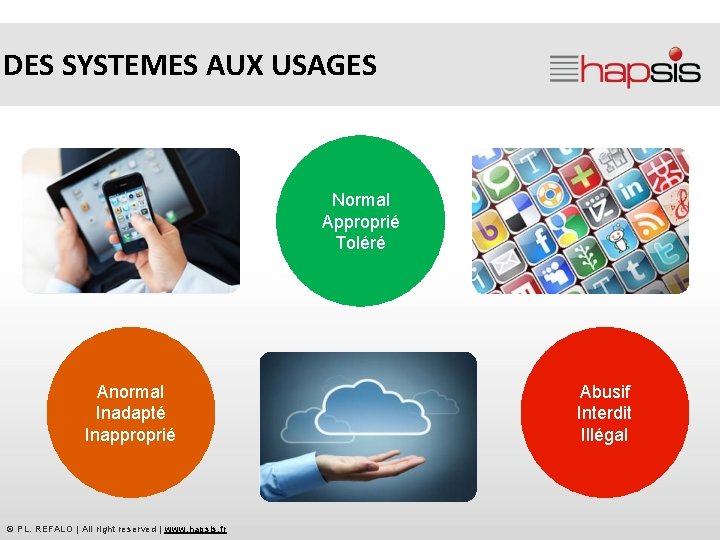 DES SYSTEMES AUX USAGES

hapsis

Normal
Approprié
Toléré

Anormal
Inadapté
Inapproprié

Abusif
Interdit
Illégal

© P.L. REFALO | All right reserved | www.hapsis.fr